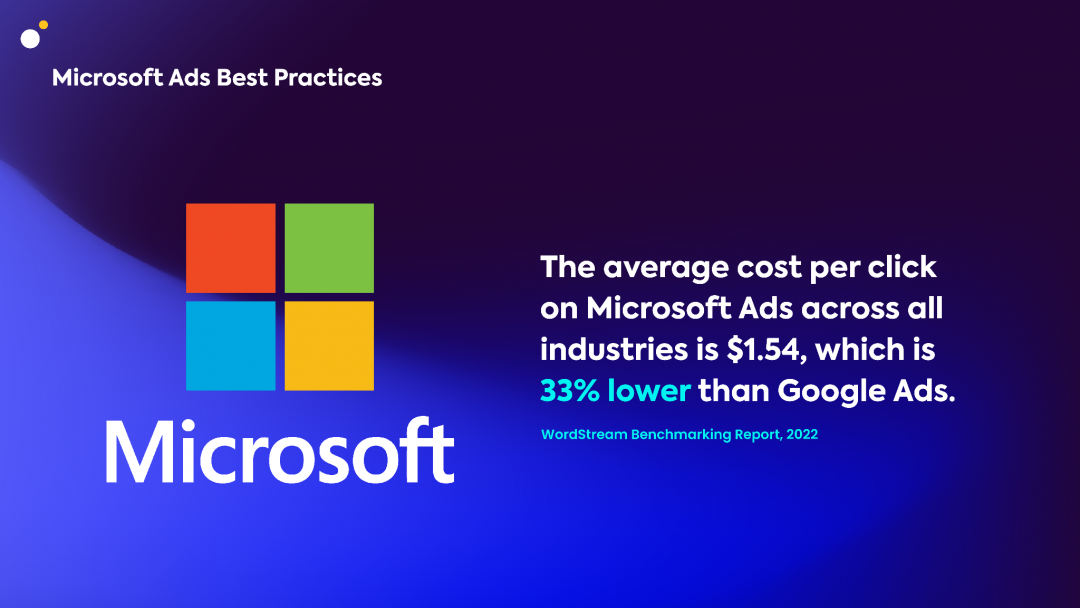 Microsoft Ads Best Practices

Microsoft

The average cost per click on Microsoft Ads across all industries is \$1.54, which is 33% lower than Google Ads.

WordStream Benchmarking Report, 2022